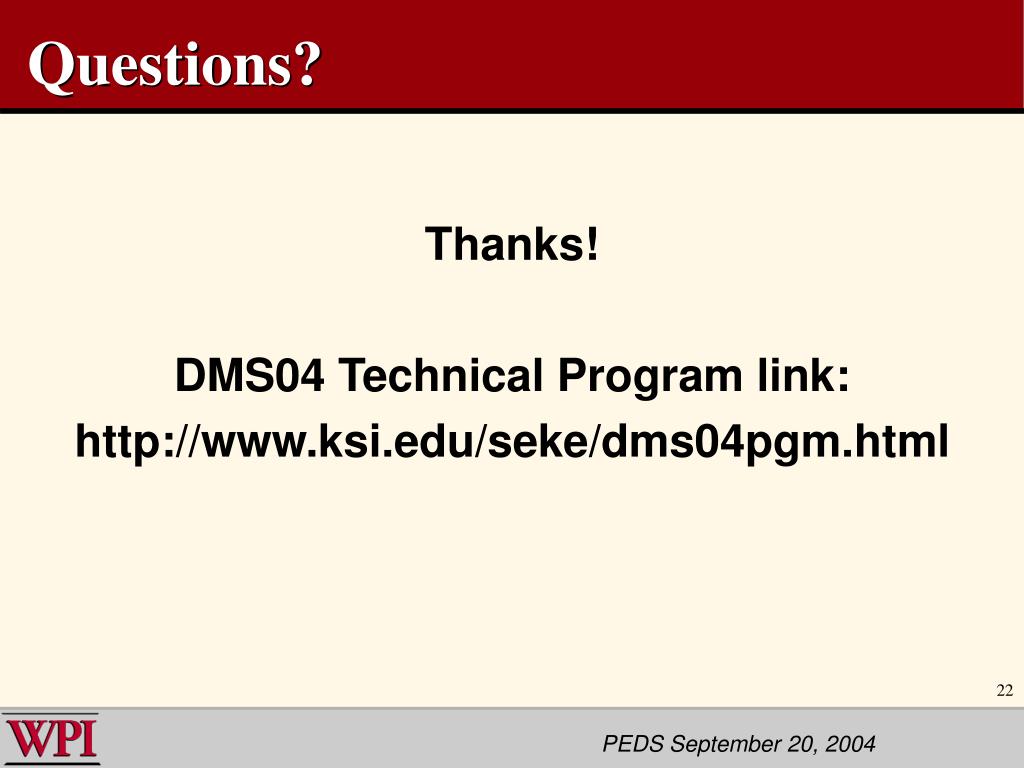 Questions?

Thanks!

DMS04 Technical Program link:
http://www.ksi.edu/seke/dms04pgm.html

22

WPI

PEDS September 20, 2004